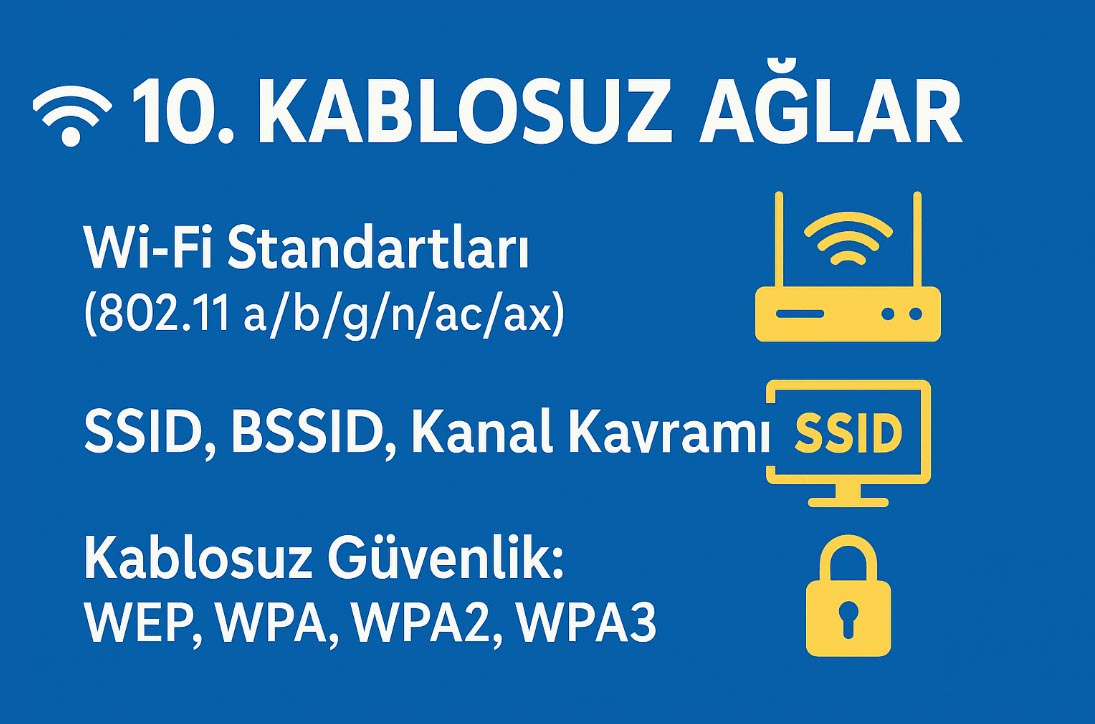 10. KABLOSUZ AĞLAR

Wi-Fi Standartları (802.11 a/b/g/n/ac/ax)

SSID, BSSID, Kanal Kavramı

SSID

Kablosuz Güvenlik: WEP, WPA, WPA2, WPA3